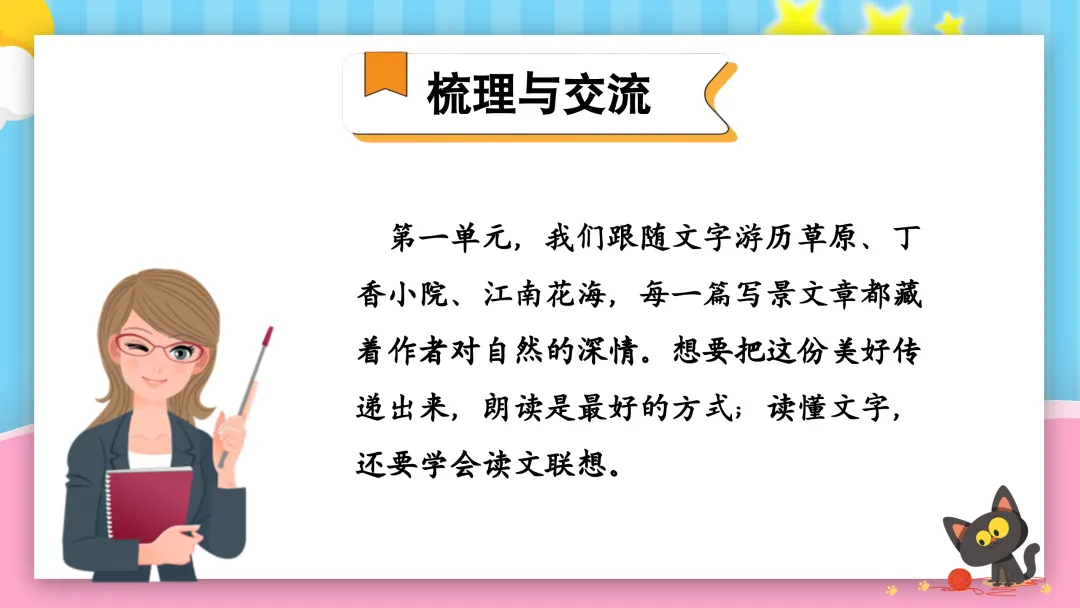 梳理与交流

第一单元，我们跟随文字游历草原、丁香小院、江南花海，每一篇写景文章都藏着作者对自然的深情。想要把这份美好传递出来，朗读是最好的方式；读懂文字，还要学会读文联想。